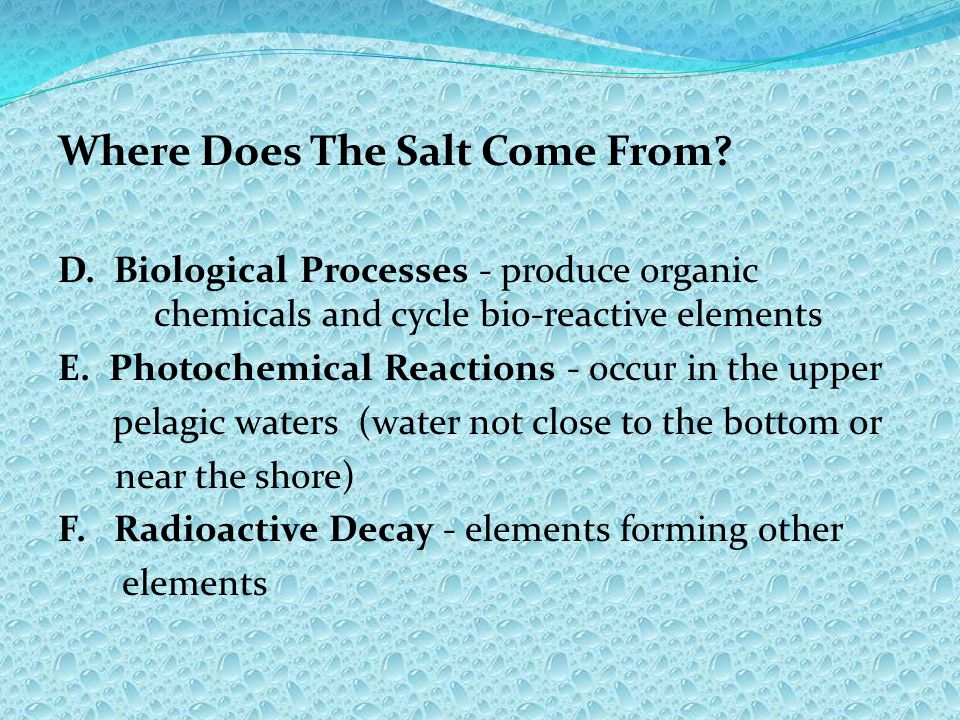 Where Does The Salt Come From?

D. Biological Processes - produce organic chemicals and cycle bio-reactive elements

E. Photochemical Reactions - occur in the upper pelagic waters (water not close to the bottom or near the shore)

F. Radioactive Decay - elements forming other elements